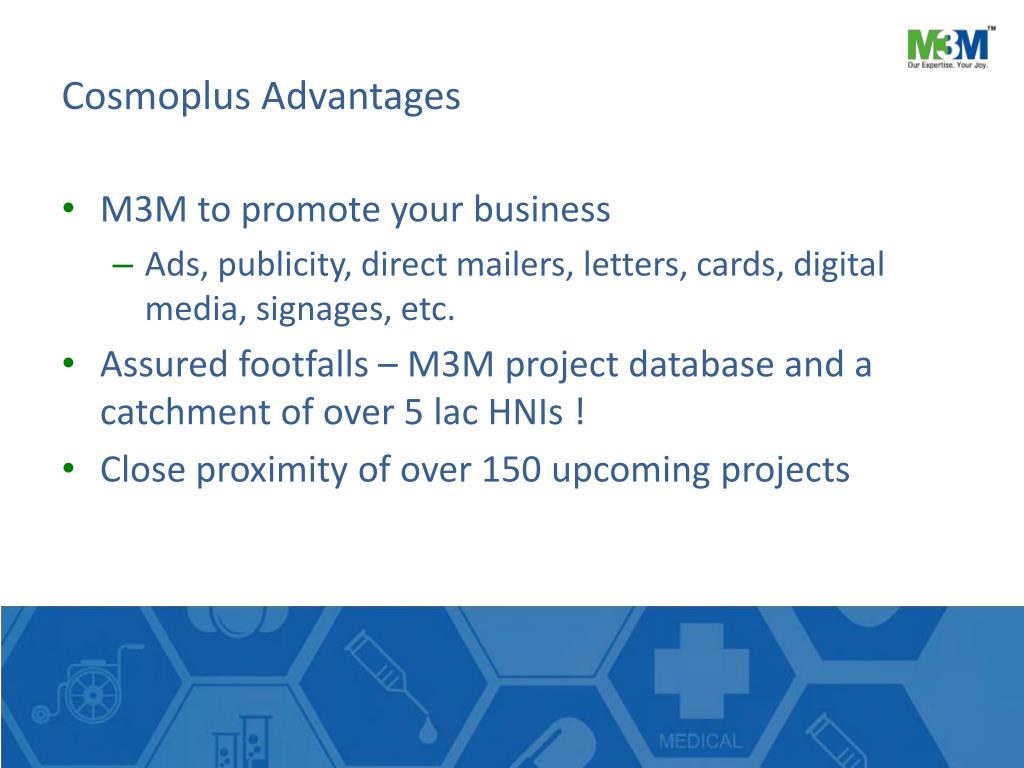 M3M™
Our Expertise. Your Joy.

Cosmoplus Advantages

• M3M to promote your business
– Ads, publicity, direct mailers, letters, cards, digital media, signages, etc.
• Assured footfalls – M3M project database and a catchment of over 5 lac HNIs !
• Close proximity of over 150 upcoming projects

MEDICAL